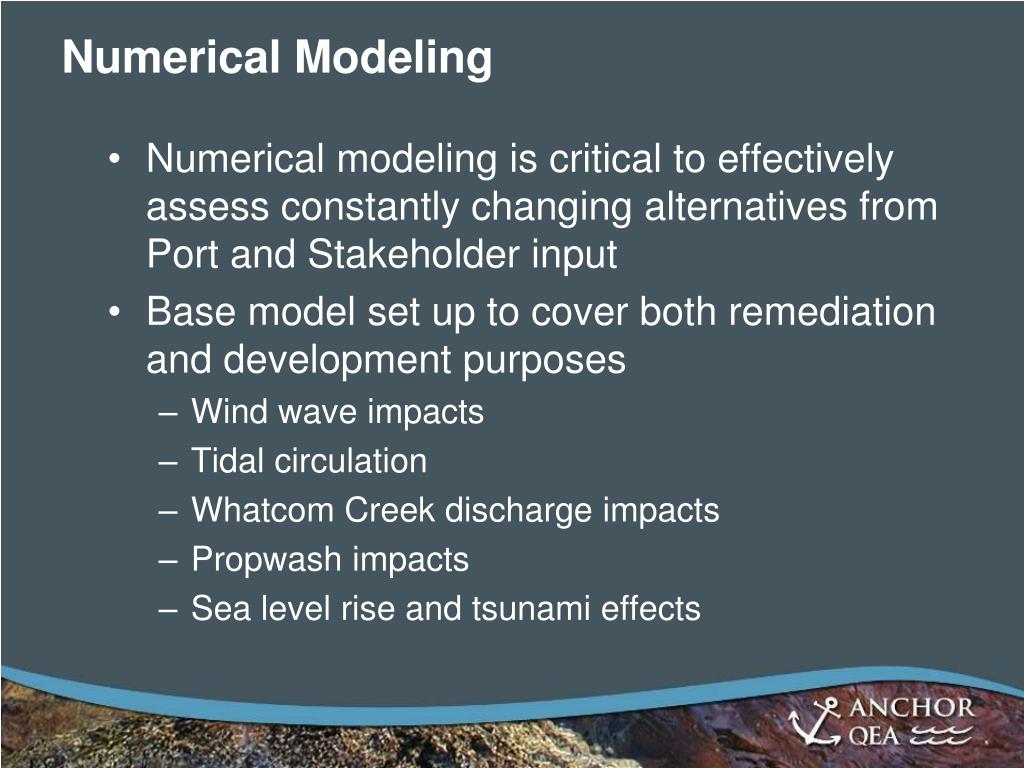 Numerical Modeling

• Numerical modeling is critical to effectively assess constantly changing alternatives from Port and Stakeholder input

• Base model set up to cover both remediation and development purposes

– Wind wave impacts

– Tidal circulation

– Whatcom Creek discharge impacts

– Propwash impacts

– Sea level rise and tsunami effects

ANCHOR QEA